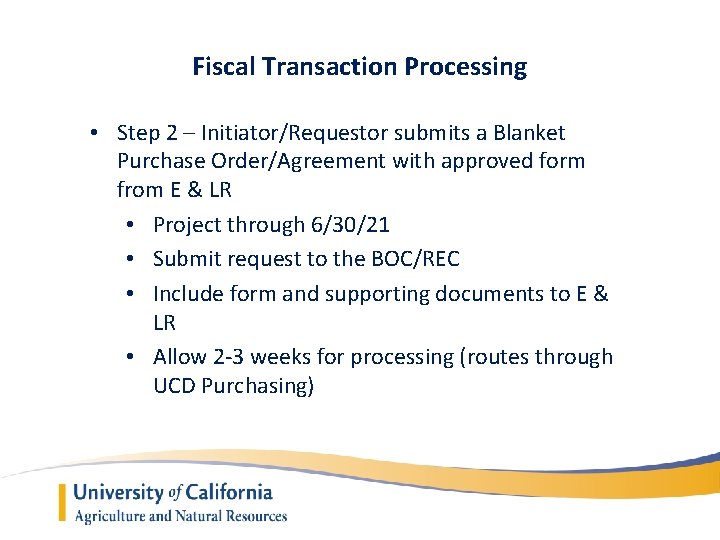 Fiscal Transaction Processing

• Step 2 – Initiator/Requestor submits a Blanket Purchase Order/Agreement with approved form from E & LR
  • Project through 6/30/21
  • Submit request to the BOC/REC
  • Include form and supporting documents to E & LR
  • Allow 2-3 weeks for processing (routes through UCD Purchasing)

University of California
Agriculture and Natural Resources